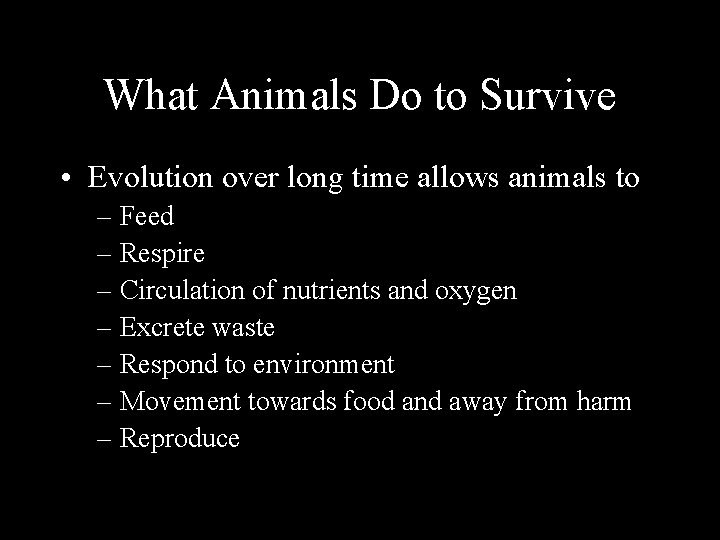 What Animals Do to Survive

• Evolution over long time allows animals to
– Feed
– Respire
– Circulation of nutrients and oxygen
– Excrete waste
– Respond to environment
– Movement towards food and away from harm
– Reproduce